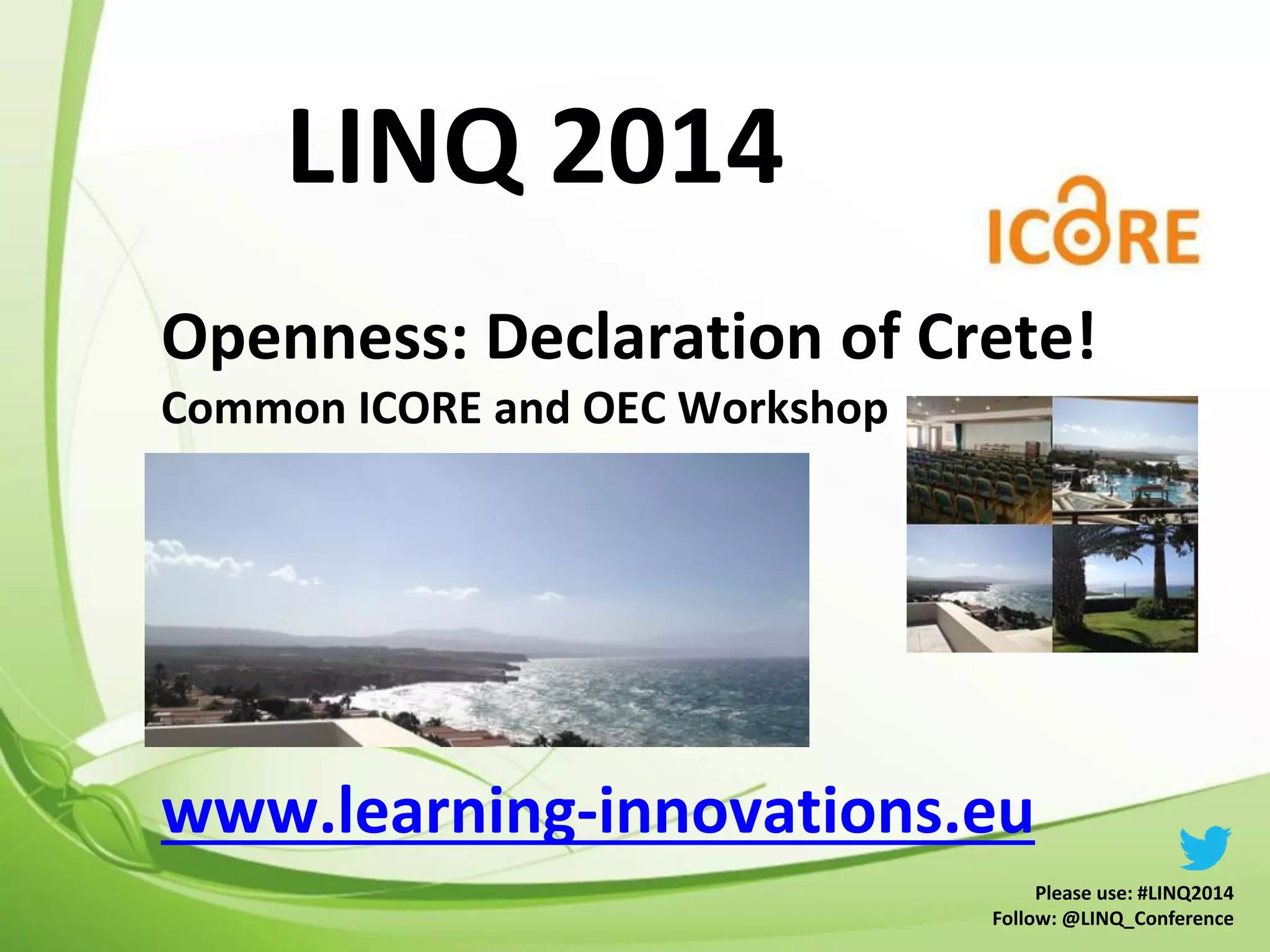 LINQ 2014

ICORE

Openness: Declaration of Crete!

Common ICORE and OEC Workshop

www.learning-innovations.eu

Please use: #LINQ2014
Follow: @LINQ_Conference